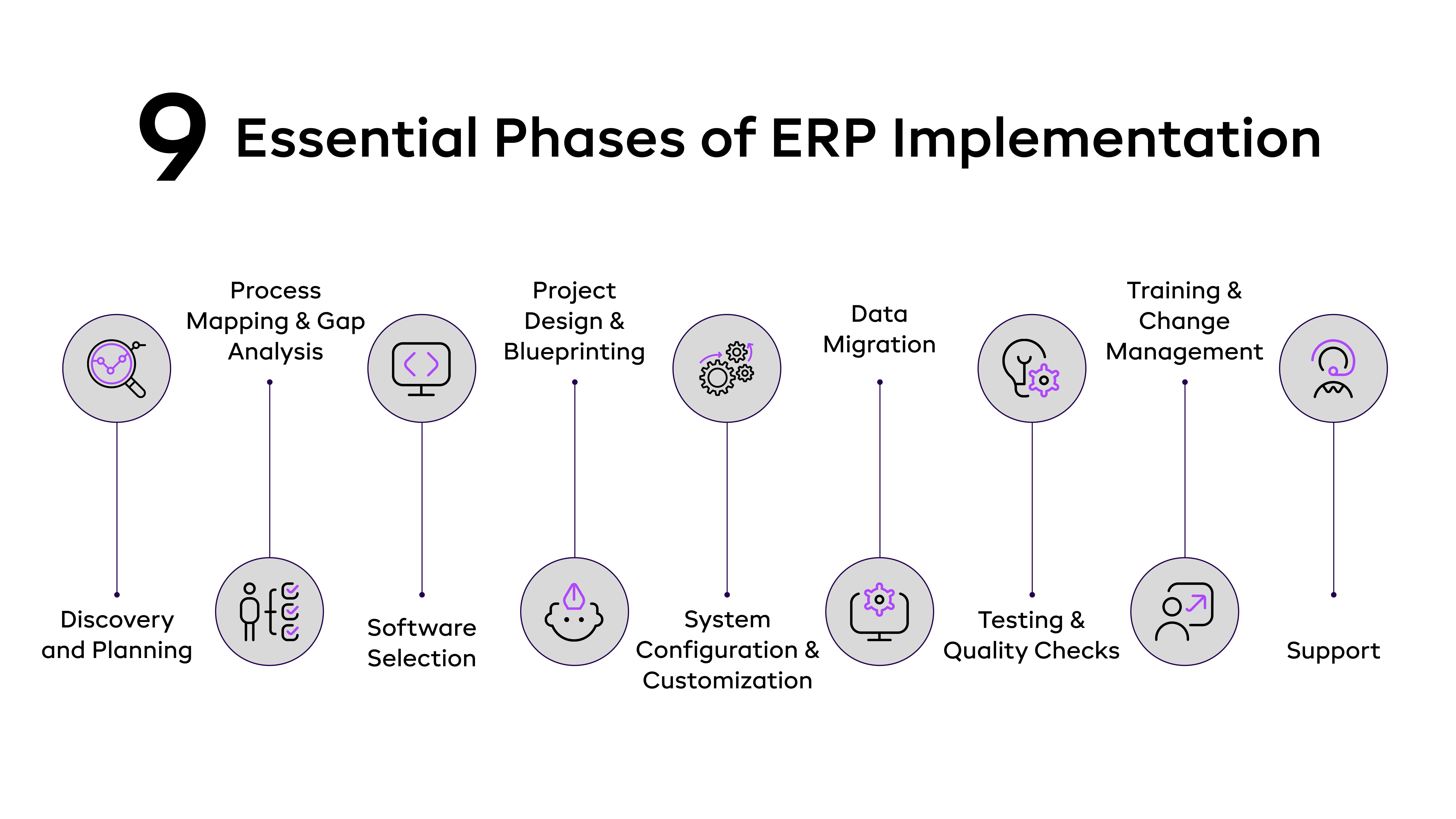 9 Essential Phases of ERP Implementation

Discovery and Planning

Process Mapping & Gap Analysis

Software Selection

Project Design & Blueprinting

System Configuration & Customization

Data Migration

Testing & Quality Checks

Training & Change Management

Support